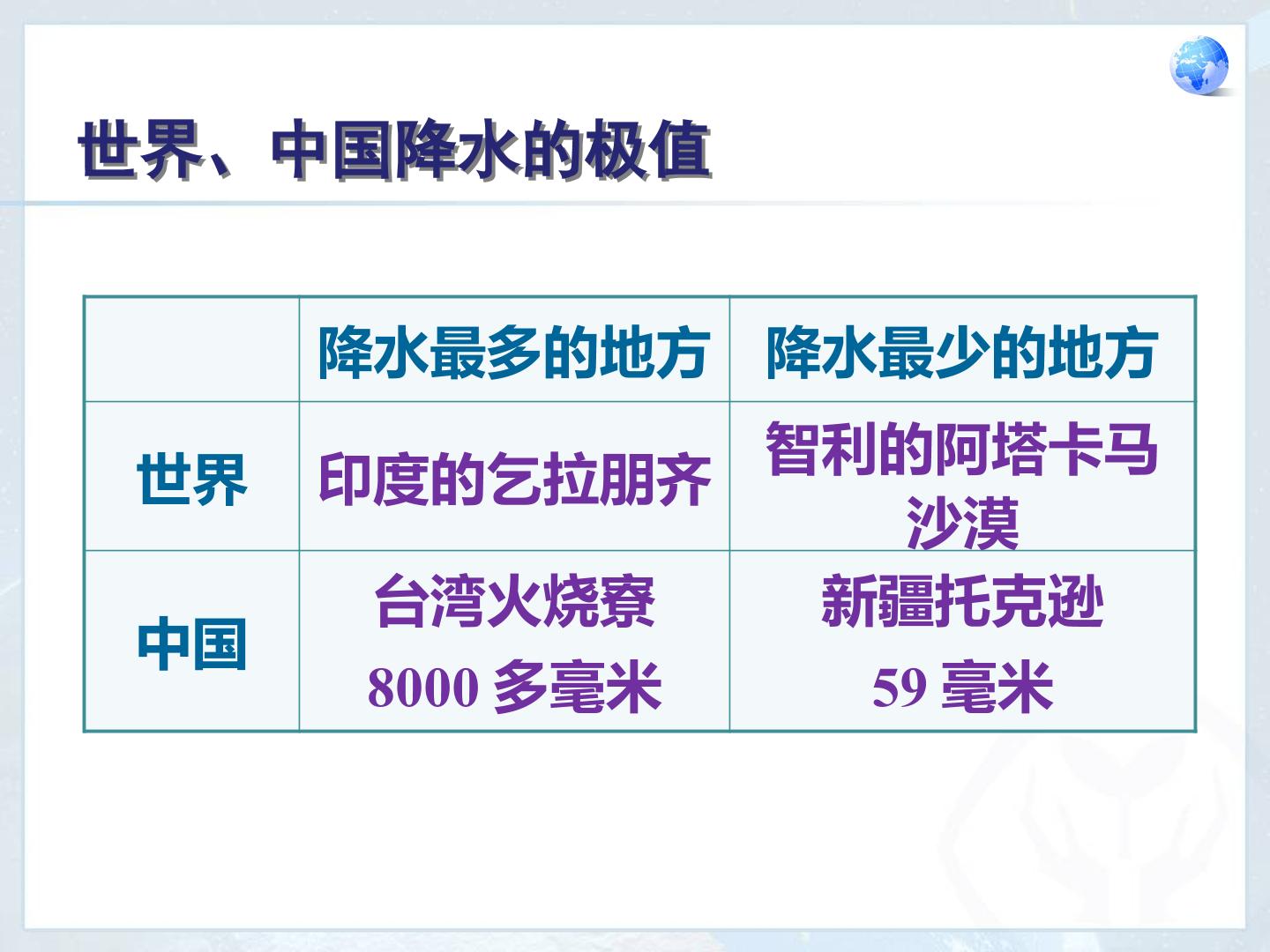 世界、中国降水的极值

| | 降水最多的地方 | 降水最少的地方 |
|---|---|---|
| 世界 | 印度的乞拉朋齐 | 智利的阿塔卡马沙漠 |
| 中国 | 台湾火烧寮 8000 多毫米 | 新疆托克逊 59 毫米 |